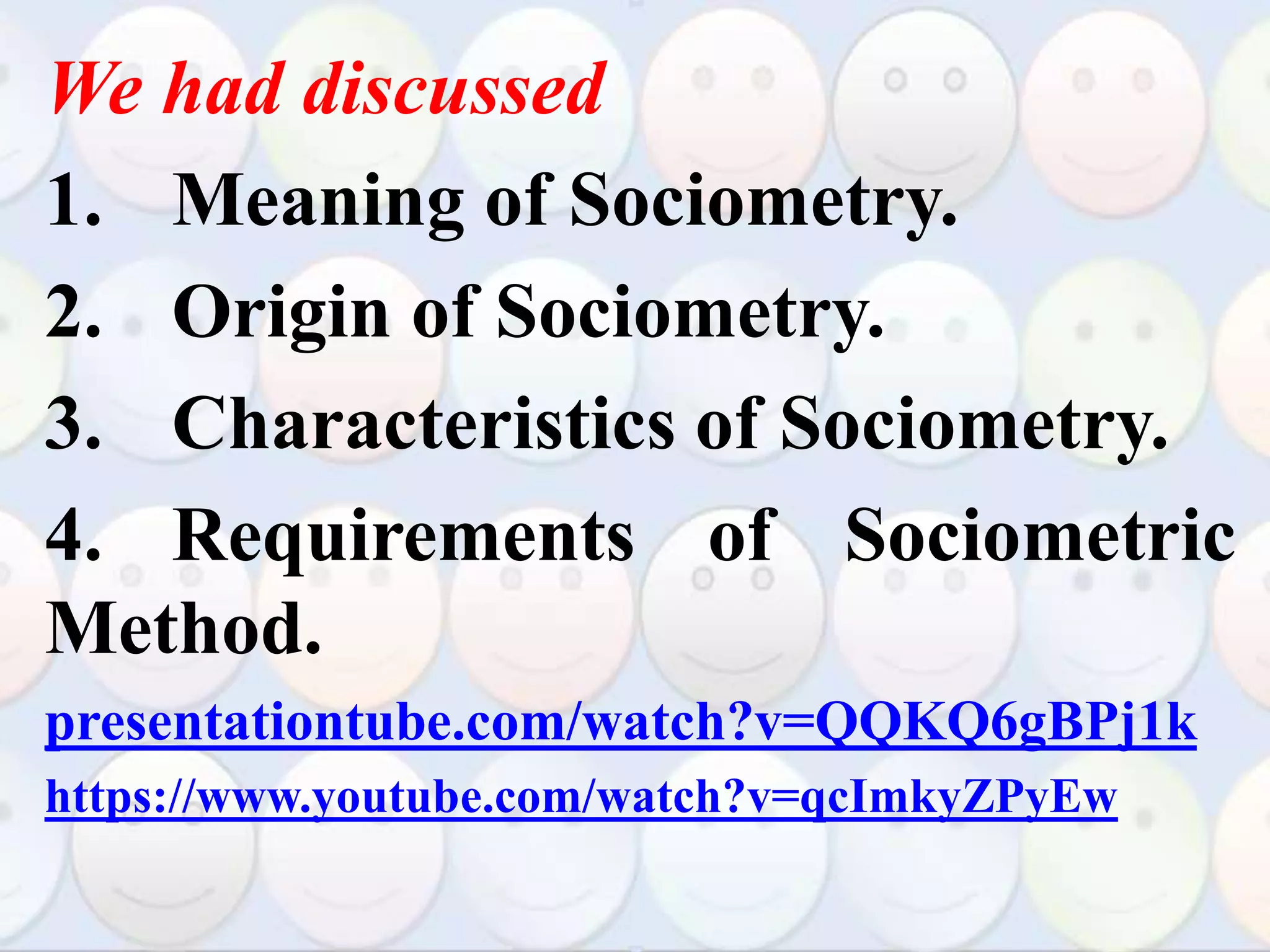 We had discussed

1. Meaning of Sociometry.

2. Origin of Sociometry.

3. Characteristics of Sociometry.

4. Requirements of Sociometric Method.

presentationtube.com/watch?v=QQKQ6gBPj1k

https://www.youtube.com/watch?v=qcImkyZPyEw